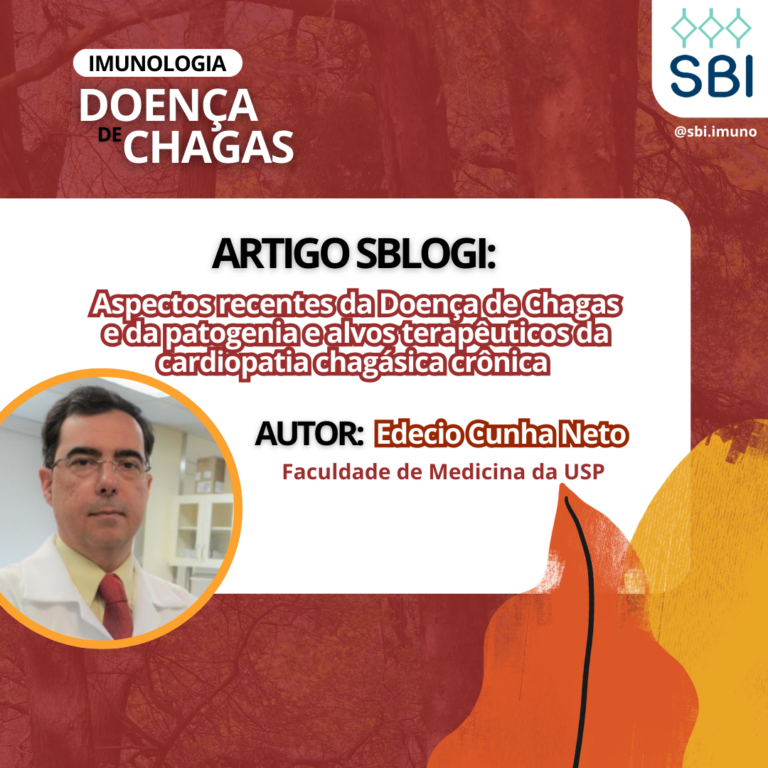 IMUNOLOGIA
DOENÇA DE CHAGAS

SBI

@sbi.imuno

ARTIGO SBLOGI:

Aspectos recentes da Doença de Chagas e da patogenia e alvos terapêuticos da cardiopatia chagásica crônica

AUTOR: Edecio Cunha Neto

Faculdade de Medicina da USP